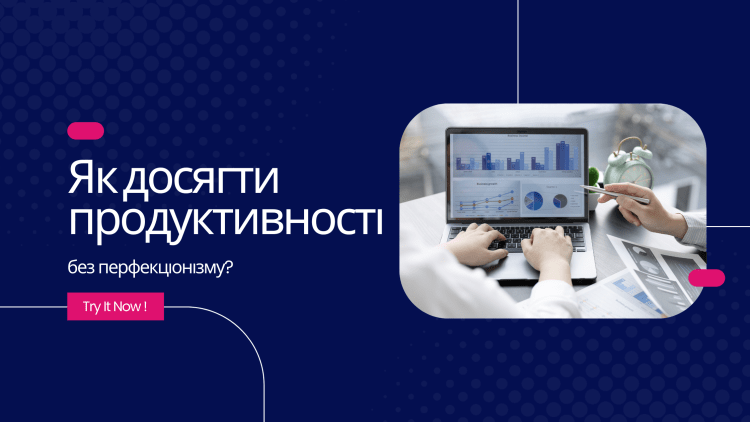 Як досягти продуктивності

без перфекціонізму?

Try It Now !